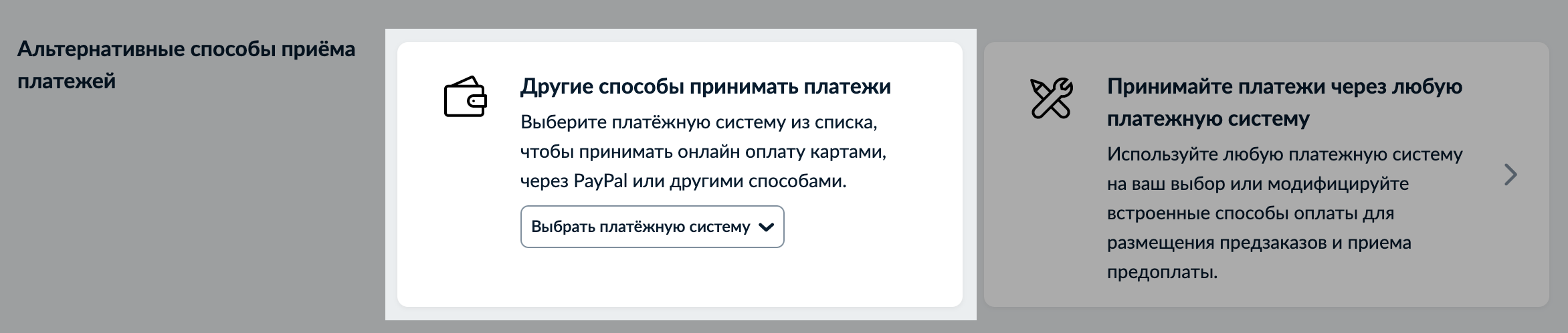 Альтернативные способы приёма платежей

Другие способы принимать платежи

Выберите платёжную систему из списка, чтобы принимать онлайн оплату картами, через PayPal или другими способами.

Выбрать платёжную систему

Принимайте платежи через любую платежную систему

Используйте любую платежную систему на ваш выбор или модифицируйте встроенные способы оплаты для размещения предзаказов и приема предоплаты.